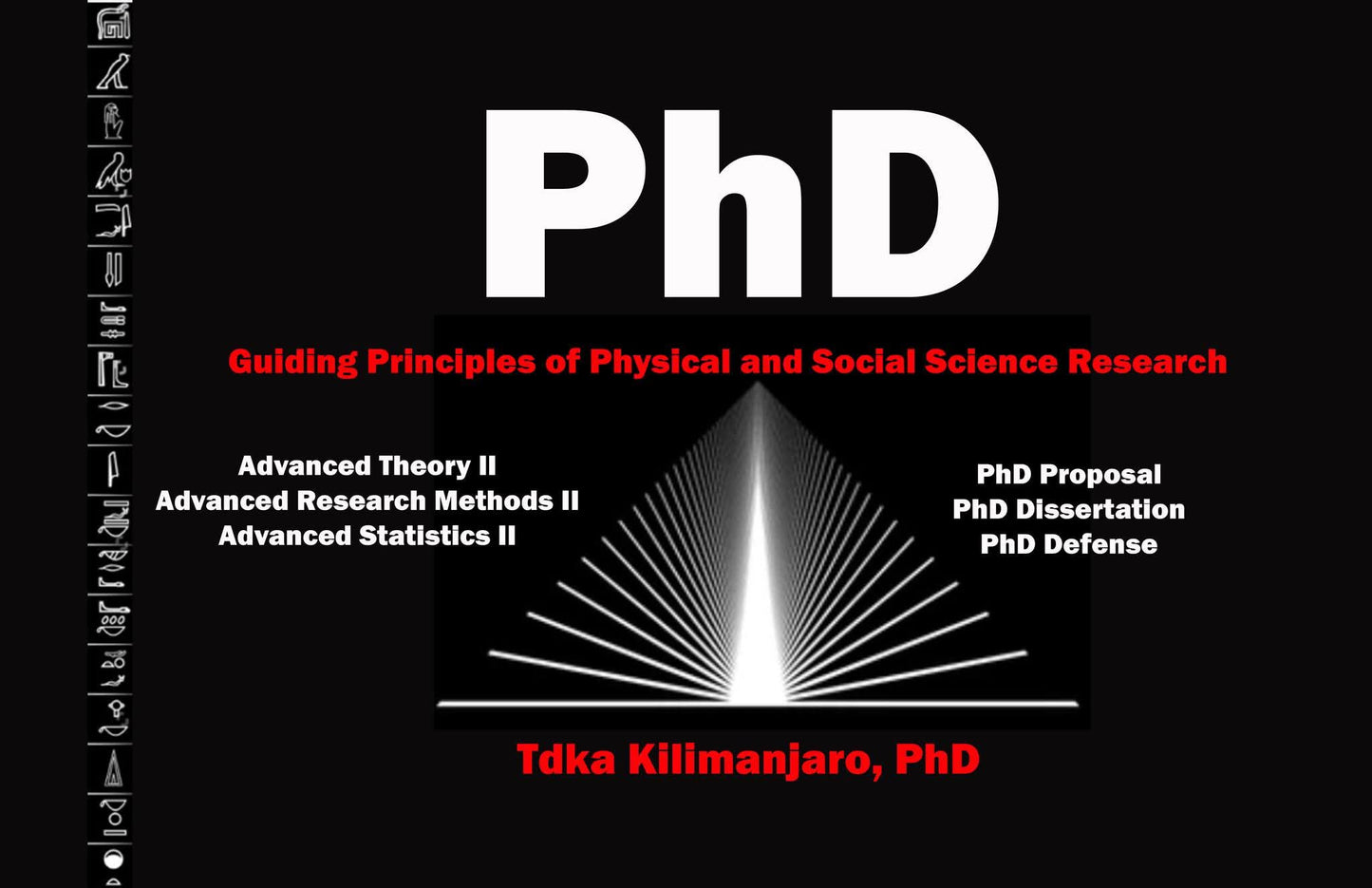 PhD

Guiding Principles of Physical and Social Science Research

Advanced Theory II
Advanced Research Methods II
Advanced Statistics II

PhD Proposal
PhD Dissertation
PhD Defense

Tdka Kilimanjaro, PhD